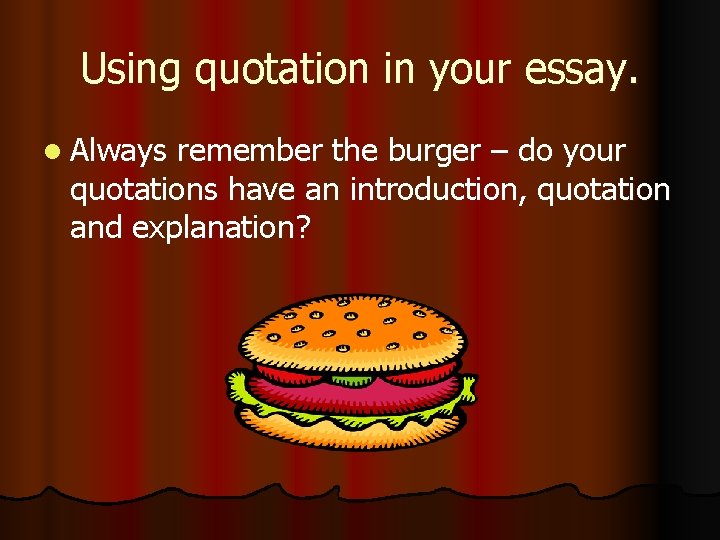 Using quotation in your essay.

• Always remember the burger – do your quotations have an introduction, quotation and explanation?